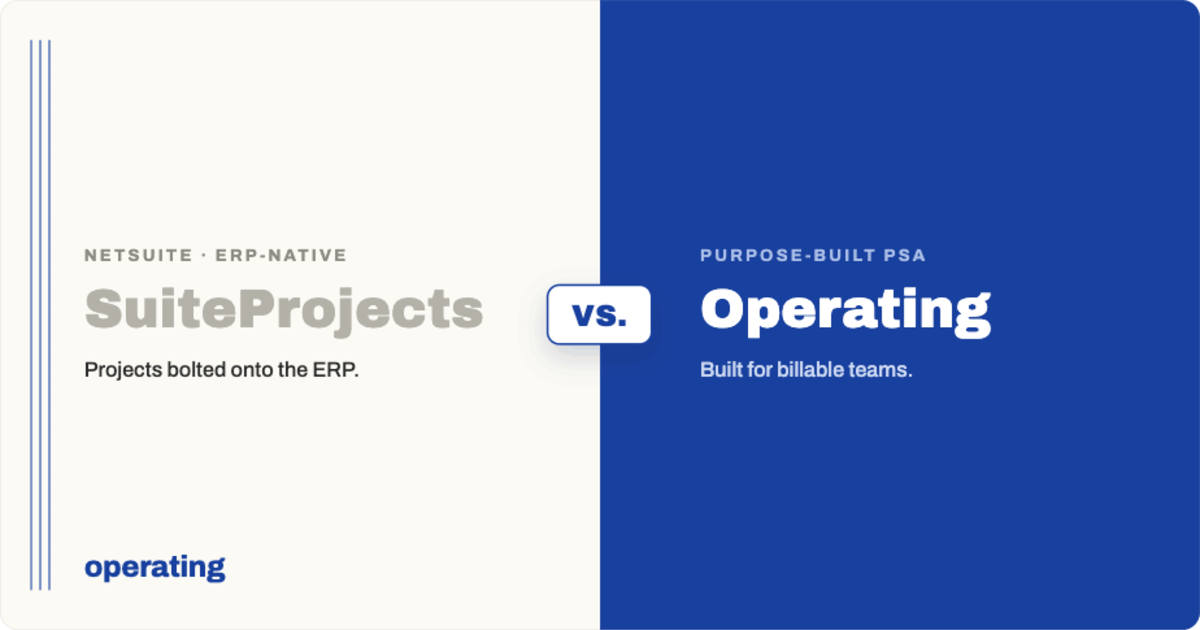 NETSUITE · ERP-NATIVE

SuiteProjects

Projects bolted onto the ERP.

operating

vs.

PURPOSE-BUILT PSA

Operating

Built for billable teams.